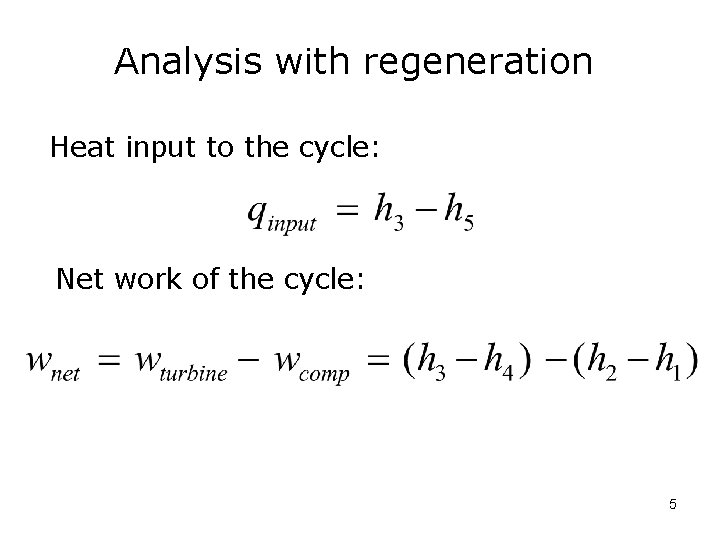 Analysis with regeneration

Heat input to the cycle:

$q_{input} = h_3 - h_5$

Net work of the cycle:

$w_{net} = w_{turbine} - w_{comp} = (h_3 - h_4) - (h_2 - h_1)$

5